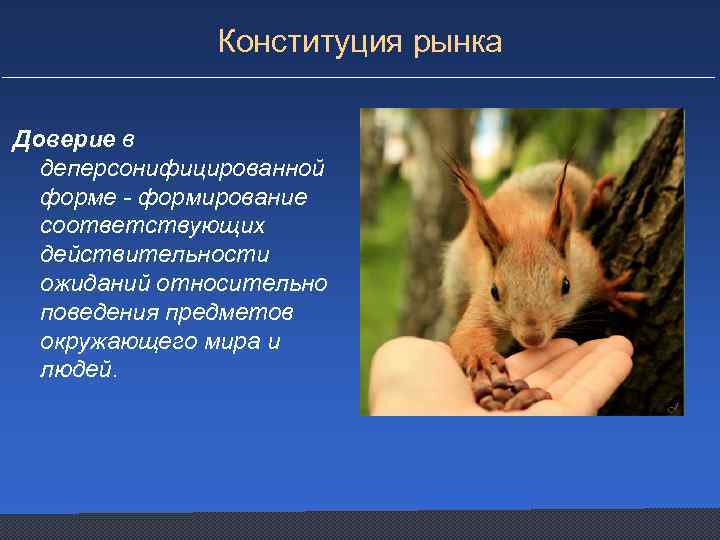 Конституция рынка

Доверие в деперсонифицированной форме - формирование соответствующих действительности ожиданий относительно поведения предметов окружающего мира и людей.